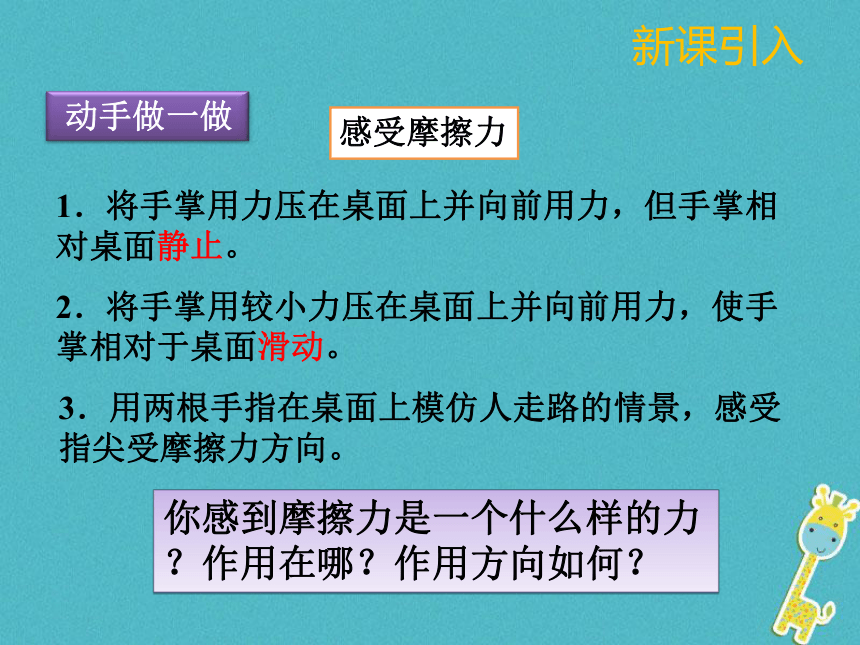 新课引入

动手做一做

感受摩擦力

1．将手掌用力压在桌面上并向前用力，但手掌相对桌面静止。

2．将手掌用较小力压在桌面上并向前用力，使手掌相对于桌面滑动。

3．用两根手指在桌面上模仿人走路的情景，感受指尖受摩擦力方向。

你感到摩擦力是一个什么样的力？作用在哪？作用方向如何？